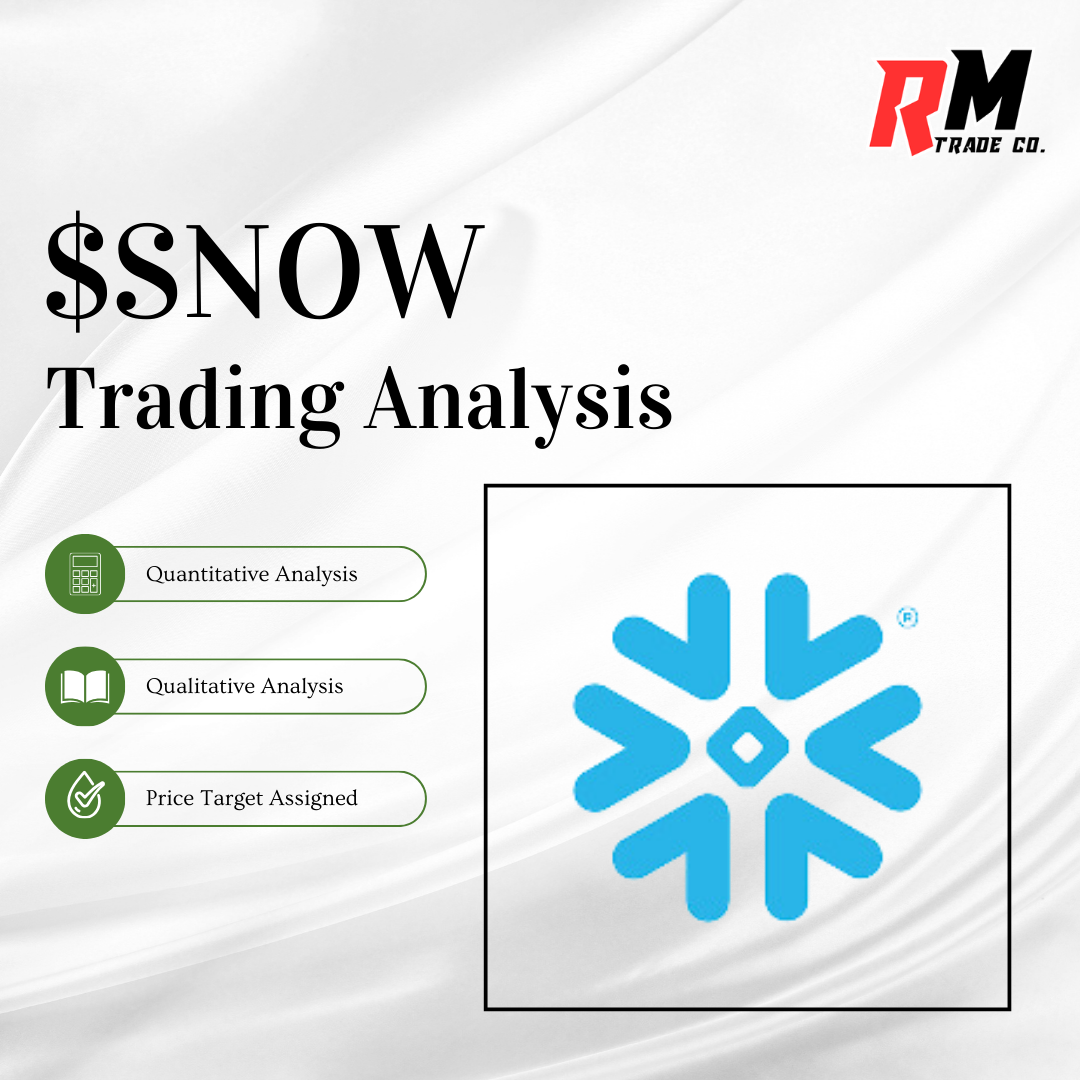 RM
TRADE CO.

\$SNOW
Trading Analysis

Quantitative Analysis

Qualitative Analysis

Price Target Assigned

®